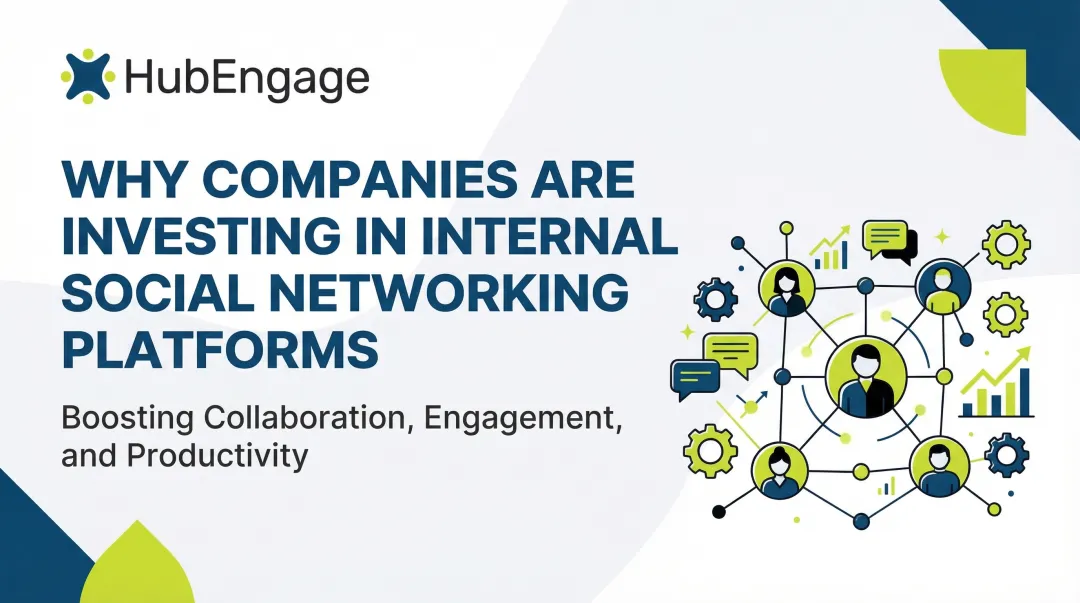 HubEngage

WHY COMPANIES ARE INVESTING IN INTERNAL SOCIAL NETWORKING PLATFORMS

Boosting Collaboration, Engagement, and Productivity